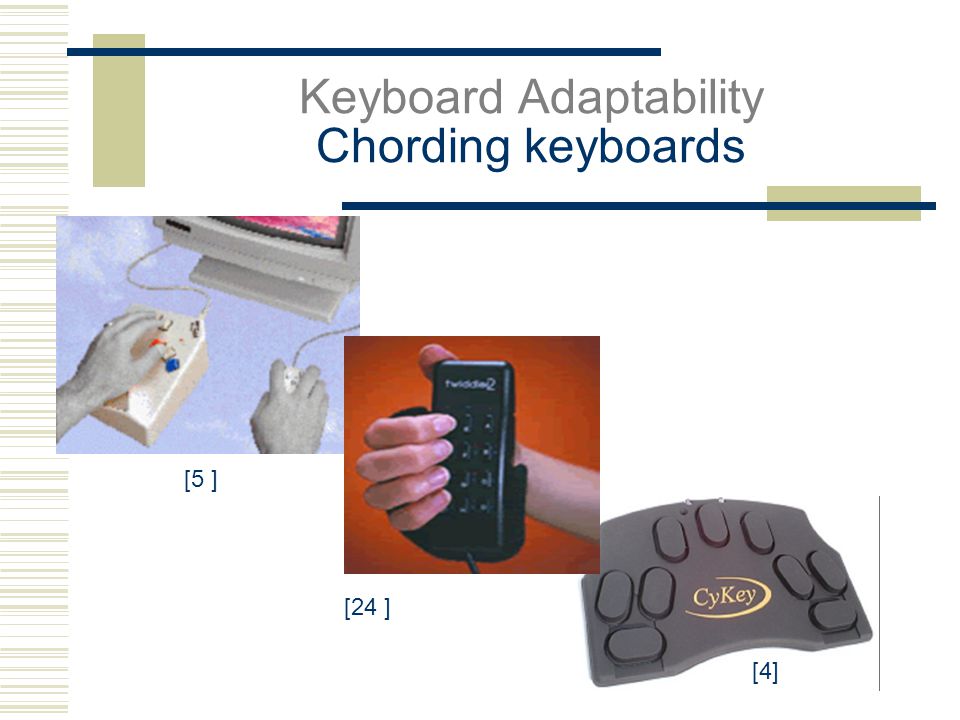 Keyboard Adaptability
Chording keyboards

[5 ]

twiddler2

[24 ]

CyKey

[4]